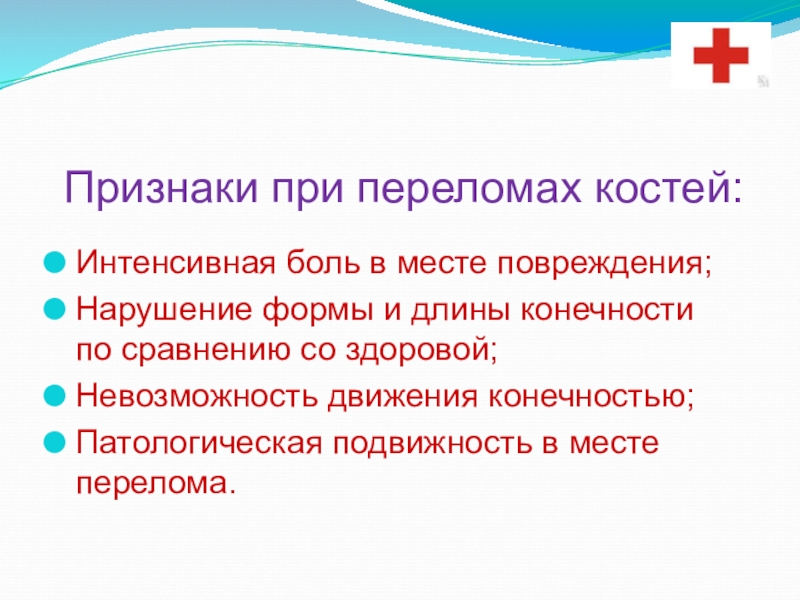 Признаки при переломах костей:

Интенсивная боль в месте повреждения;

Нарушение формы и длины конечности по сравнению со здоровой;

Невозможность движения конечностью;

Патологическая подвижность в месте перелома.